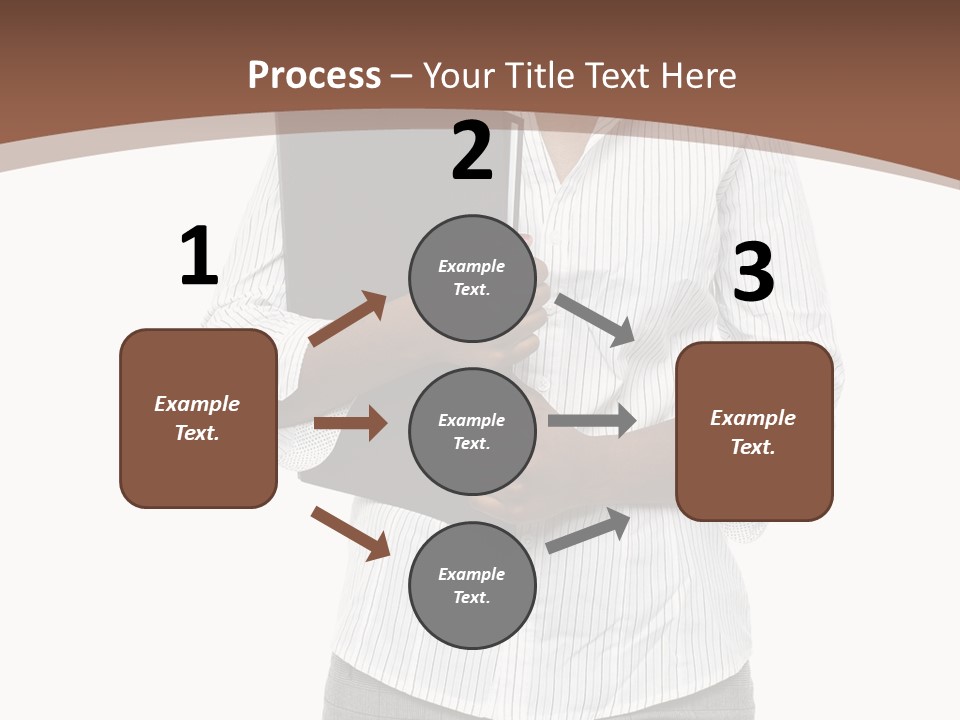 Process – Your Title Text Here

1

Example Text.

2

Example Text.

Example Text.

Example Text.

3

Example Text.